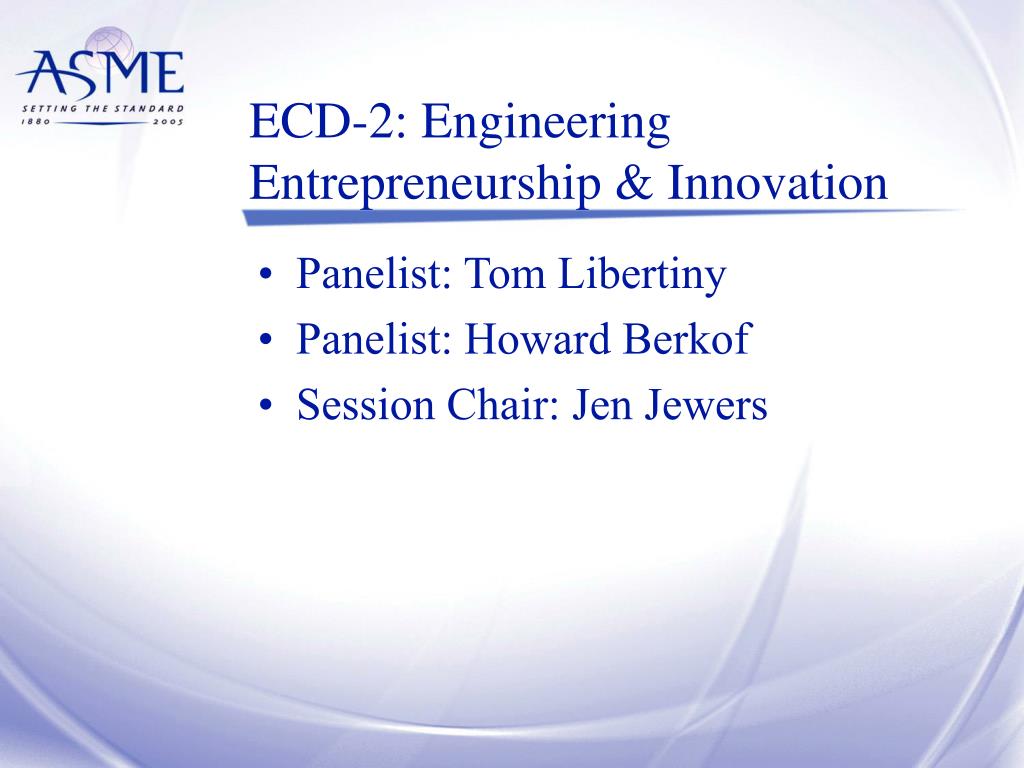 ASME
SETTING THE STANDARD
1880 2005

ECD-2: Engineering Entrepreneurship & Innovation

• Panelist: Tom Libertiny
• Panelist: Howard Berkof
• Session Chair: Jen Jewers